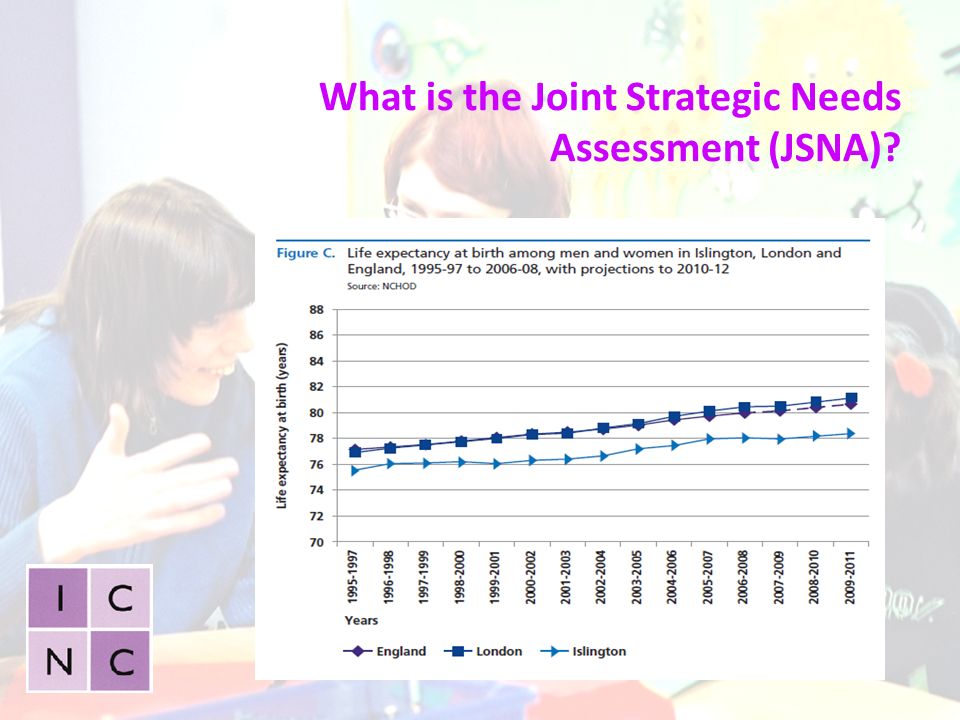 What is the Joint Strategic Needs Assessment (JSNA)?

Figure C. Life expectancy at birth among men and women in Islington, London and England, 1995-97 to 2006-08, with projections to 2010-12
Source: NCHOD

Life expectancy at birth (years)

88
86
84
82
80
78
76
74
72
70

1995-1997
1996-1998
1997-1999
1998-2000
1999-2001
2000-2002
2001-2003
2002-2004
2003-2005
2004-2006
2005-2007
2006-2008
2007-2009
2008-2010
2009-2011

Years

England
London
Islington

I C
N C